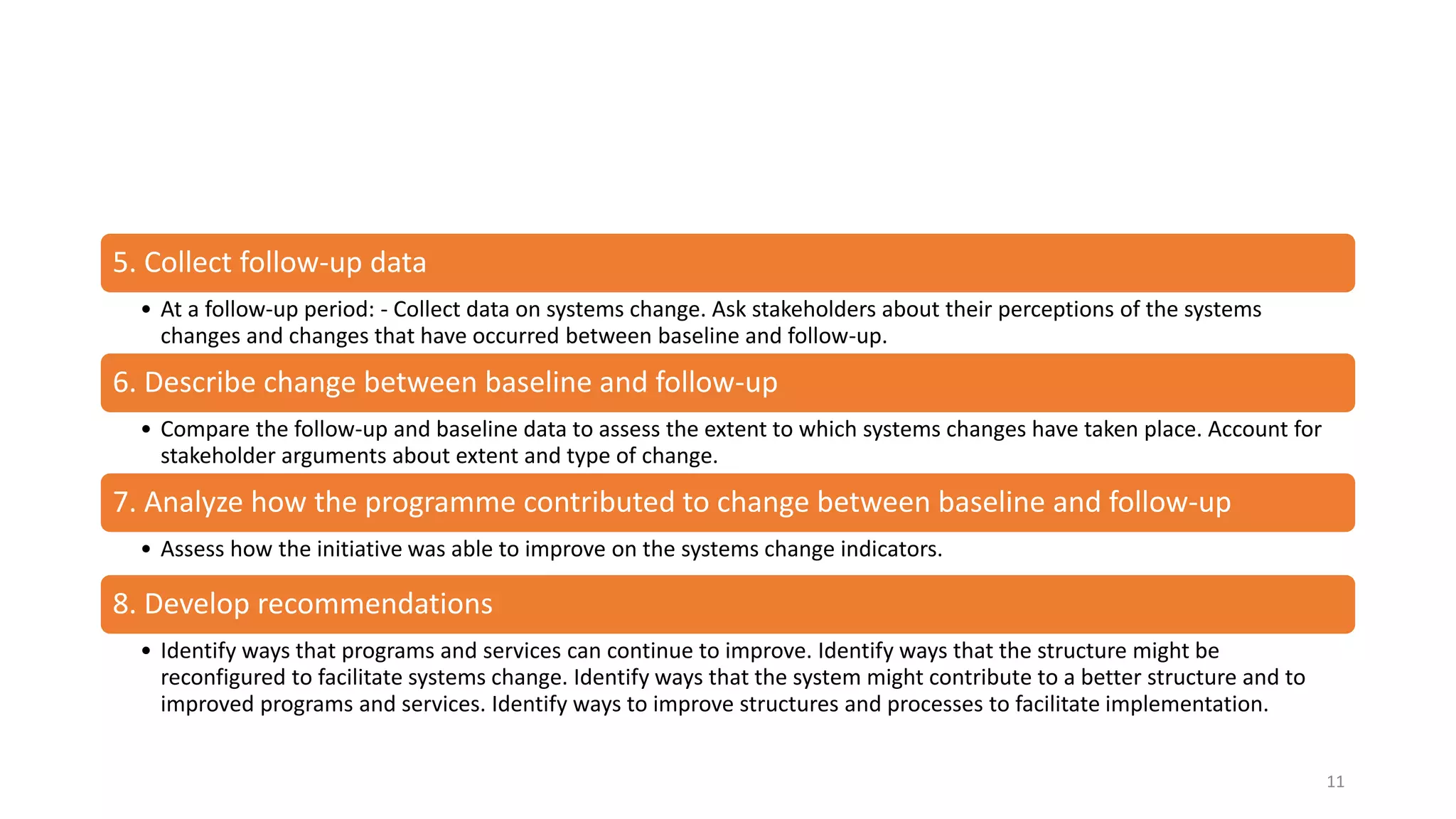 5. Collect follow-up data

• At a follow-up period: - Collect data on systems change. Ask stakeholders about their perceptions of the systems changes and changes that have occurred between baseline and follow-up.

6. Describe change between baseline and follow-up

• Compare the follow-up and baseline data to assess the extent to which systems changes have taken place. Account for stakeholder arguments about extent and type of change.

7. Analyze how the programme contributed to change between baseline and follow-up

• Assess how the initiative was able to improve on the systems change indicators.

8. Develop recommendations

• Identify ways that programs and services can continue to improve. Identify ways that the structure might be reconfigured to facilitate systems change. Identify ways that the system might contribute to a better structure and to improved programs and services. Identify ways to improve structures and processes to facilitate implementation.

11